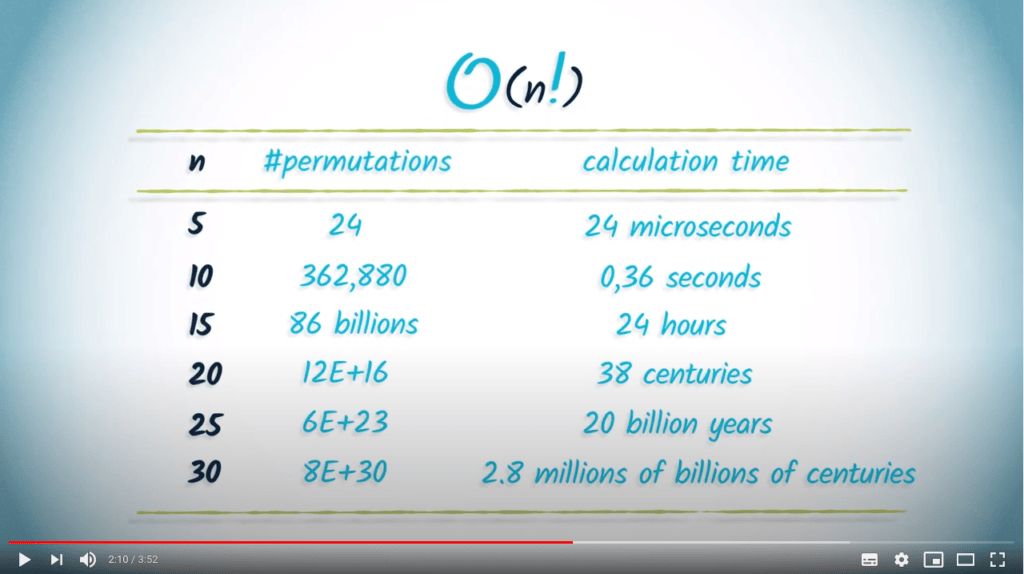 $O(n!)$

| n | #permutations | calculation time |
|---|---|---|
| 5 | 24 | 24 microseconds |
| 10 | 362,880 | 0,36 seconds |
| 15 | 86 billions | 24 hours |
| 20 | 12E+16 | 38 centuries |
| 25 | 6E+23 | 20 billion years |
| 30 | 8E+30 | 2.8 millions of billions of centuries |

2:10 / 3:52